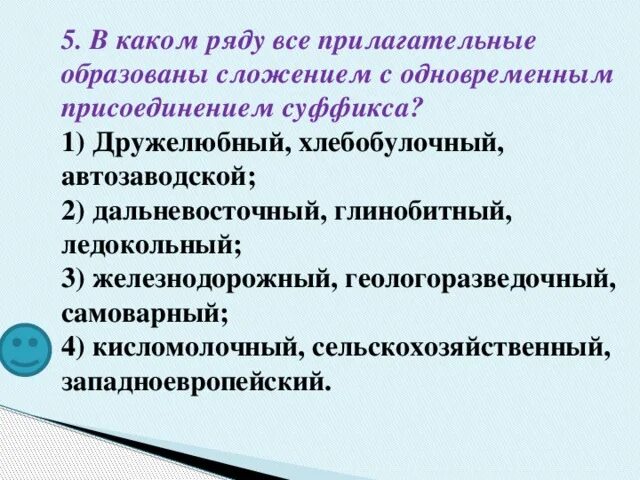 5. В каком ряду все прилагательные образованы сложением с одновременным присоединением суффикса?
1) Дружелюбный, хлебобулочный, автозаводской;
2) дальневосточный, глинобитный, ледокольный;
3) железнодорожный, геологоразведочный, самоварный;
4) кисломолочный, сельскохозяйственный, западноевропейский.